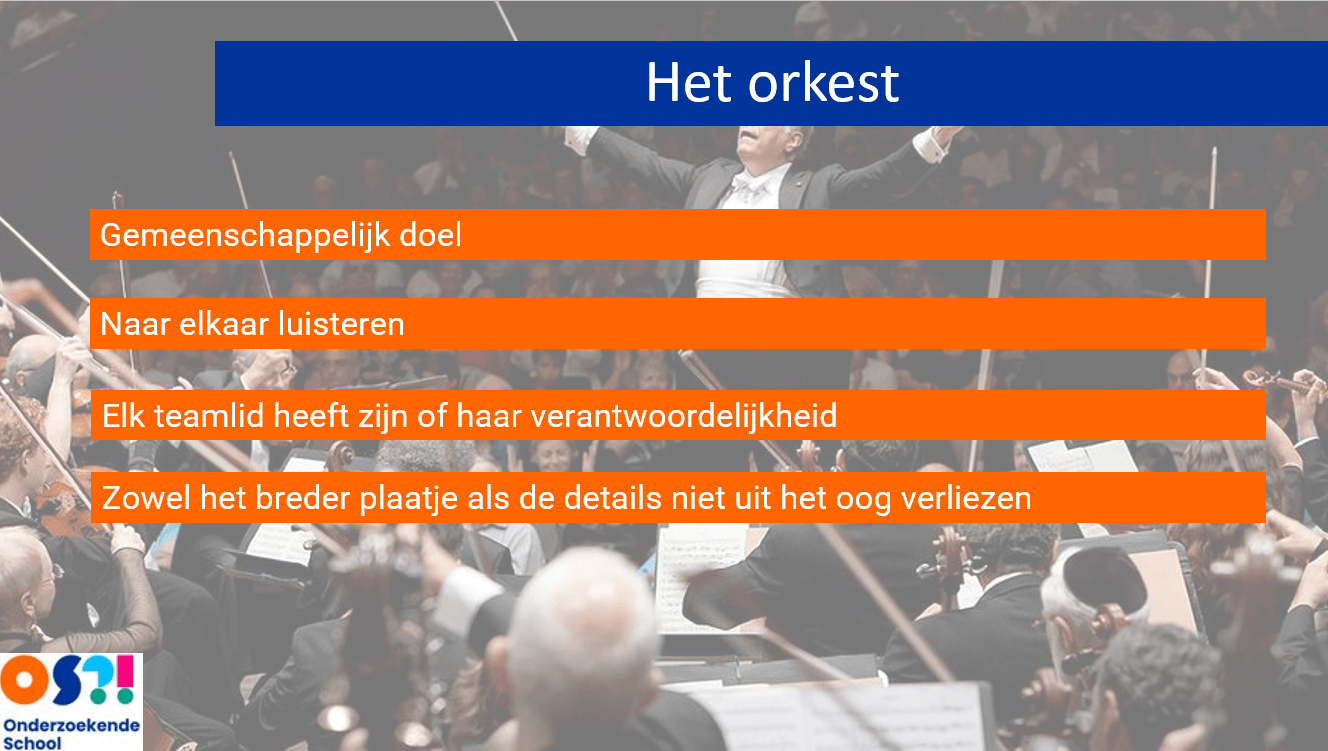 Het orkest

Gemeenschappelijk doel

Naar elkaar luisteren

Elk teamlid heeft zijn of haar verantwoordelijkheid

Zowel het breder plaatje als de details niet uit het oog verliezen

OS?!
Onderzoekende School